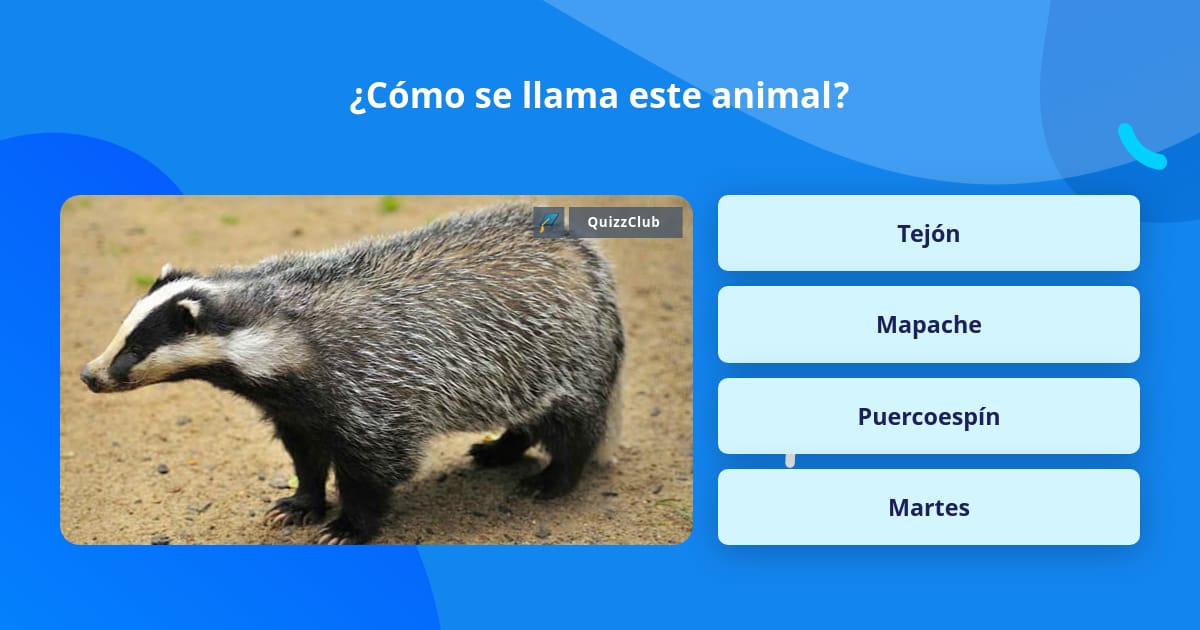 ¿Cómo se llama este animal?

QuizzClub

Tejón

Mapache

Puercoespín

Martes